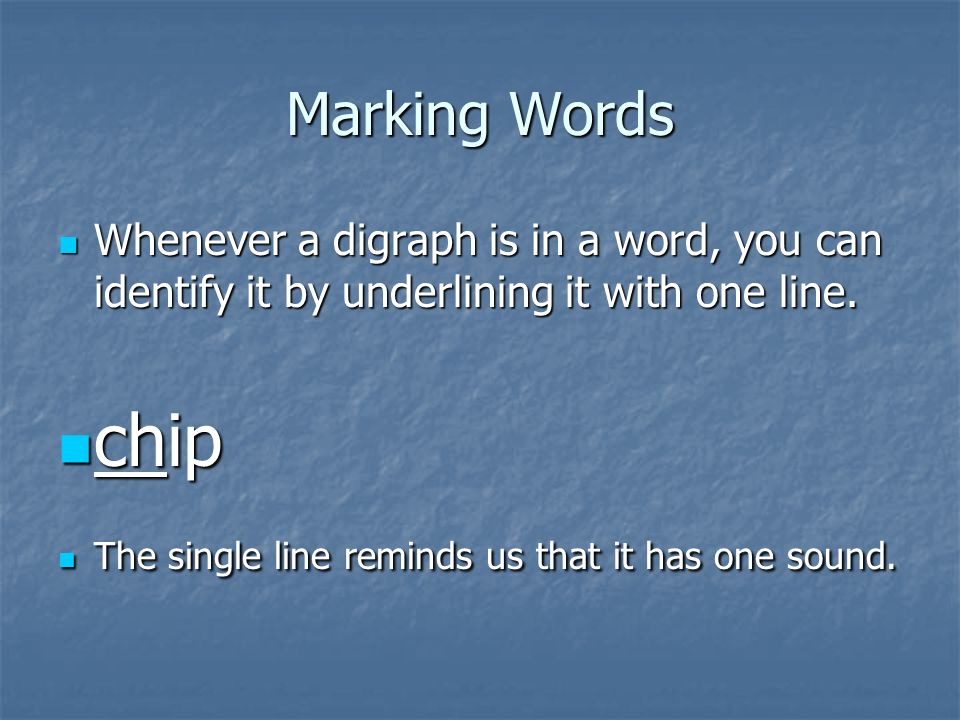 Marking Words

Whenever a digraph is in a word, you can identify it by underlining it with one line.

chip

The single line reminds us that it has one sound.